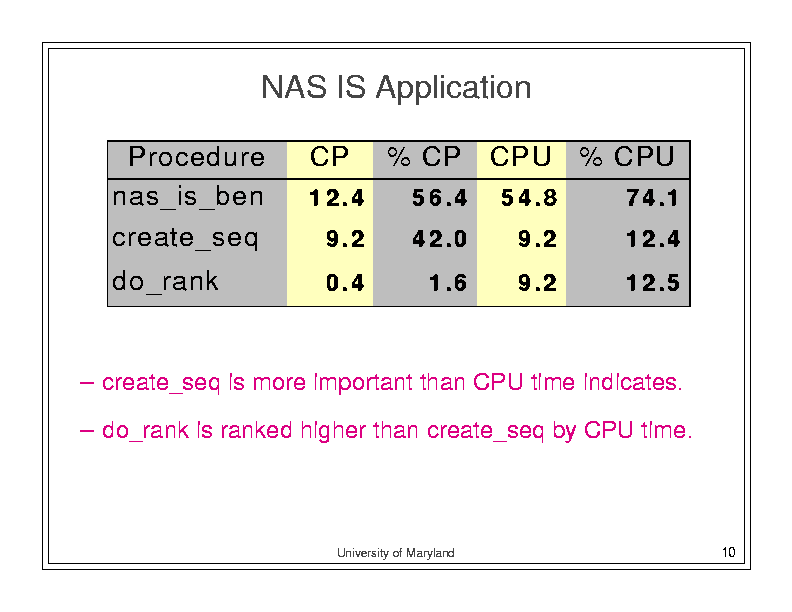 NAS IS Application

| Procedure | CP | % CP | CPU | % CPU |
|---|---|---|---|---|
| nas_is_ben | 12.4 | 56.4 | 54.8 | 74.1 |
| create_seq | 9.2 | 42.0 | 9.2 | 12.4 |
| do_rank | 0.4 | 1.6 | 9.2 | 12.5 |

– create_seq is more important than CPU time indicates.

– do_rank is ranked higher than create_seq by CPU time.

University of Maryland

10